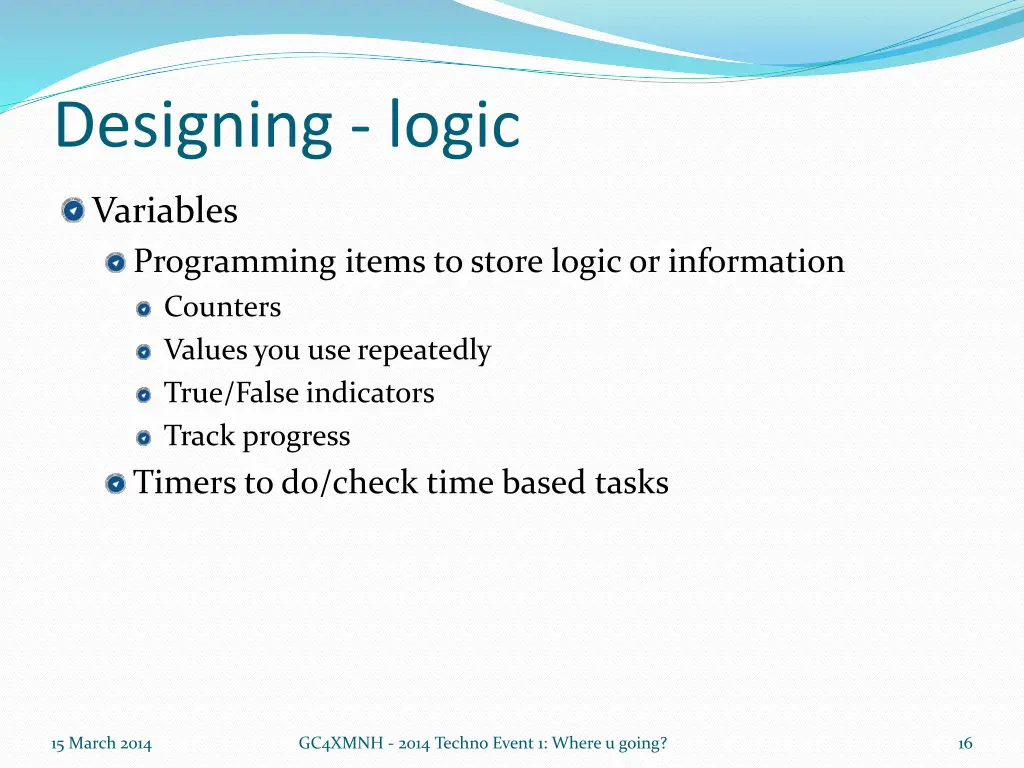 Designing - logic

Variables

Programming items to store logic or information

Counters

Values you use repeatedly

True/False indicators

Track progress

Timers to do/check time based tasks

15 March 2014

GC4XMNH - 2014 Techno Event 1: Where u going?

16